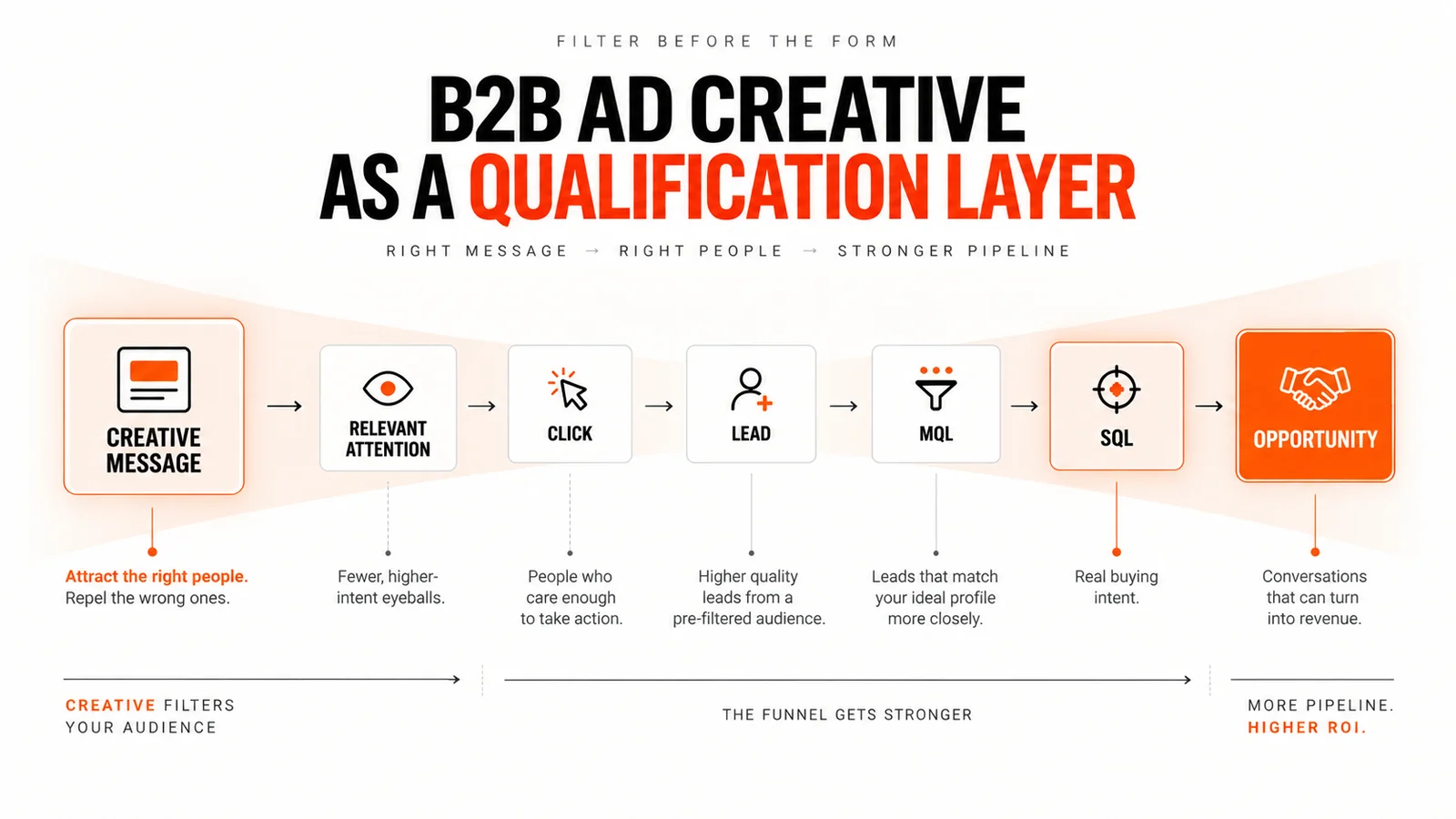 FILTER BEFORE THE FORM

B2B AD CREATIVE AS A QUALIFICATION LAYER

RIGHT MESSAGE → RIGHT PEOPLE → STRONGER PIPELINE

CREATIVE MESSAGE → RELEVANT ATTENTION → CLICK → LEAD → MQL → SQL → OPPORTUNITY

Attract the right people. Repel the wrong ones.

Fewer, higher-intent eyeballs.

People who care enough to take action.

Higher quality leads from a pre-filtered audience.

Leads that match your ideal profile more closely.

Real buying intent.

Conversations that can turn into revenue.

CREATIVE FILTERS YOUR AUDIENCE

THE FUNNEL GETS STRONGER

MORE PIPELINE. HIGHER ROI.